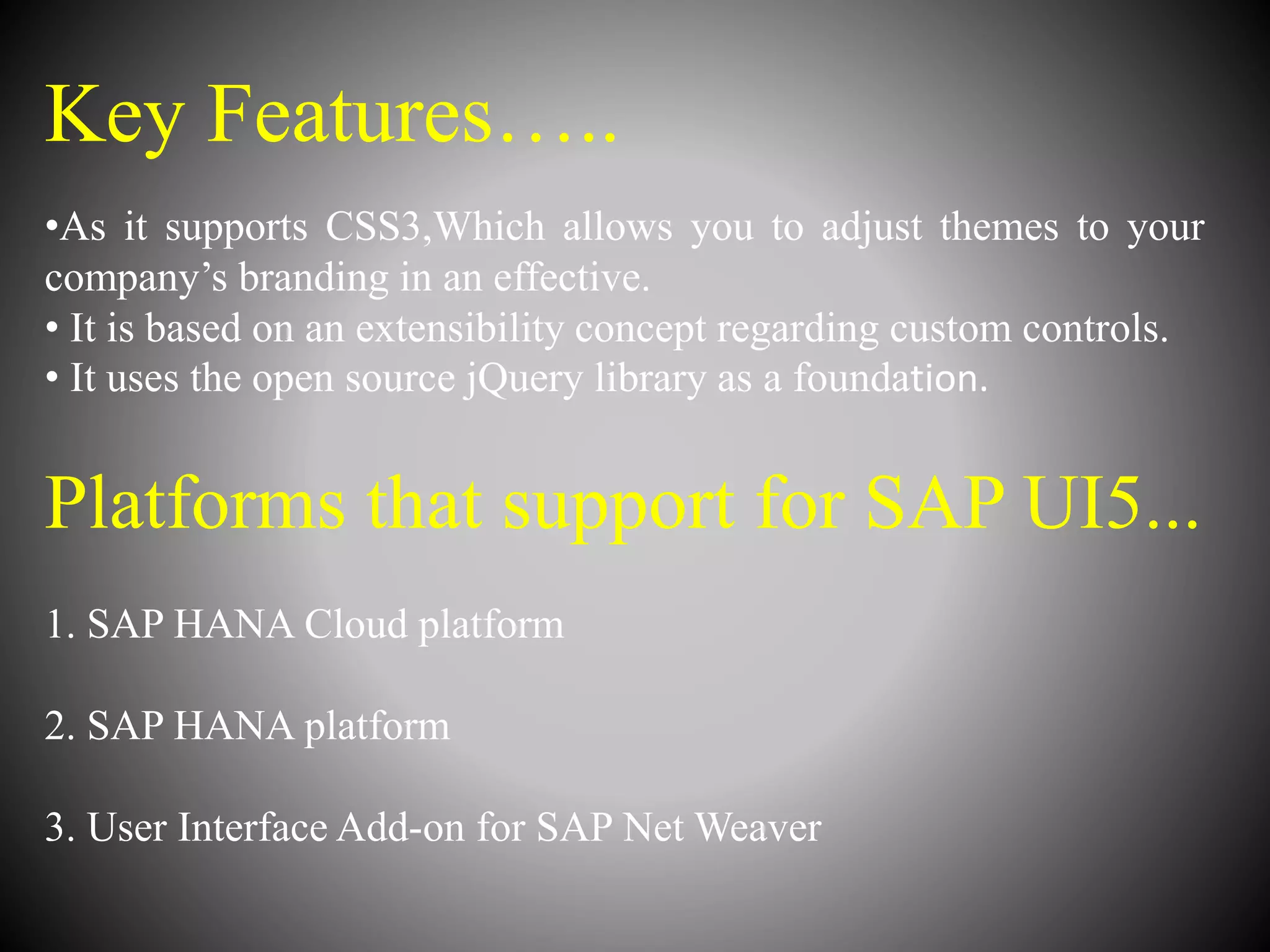 Key Features…..

•As it supports CSS3,Which allows you to adjust themes to your company’s branding in an effective.
• It is based on an extensibility concept regarding custom controls.
• It uses the open source jQuery library as a foundation.

Platforms that support for SAP UI5...

1. SAP HANA Cloud platform

2. SAP HANA platform

3. User Interface Add-on for SAP Net Weaver